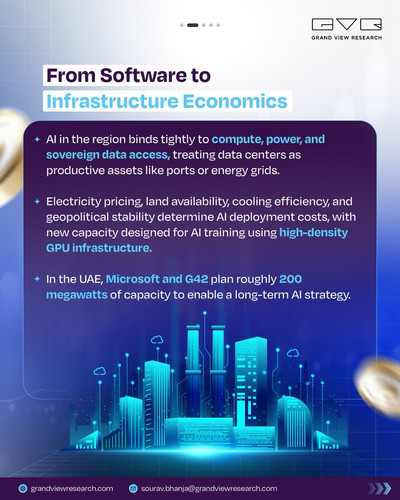 GVR
GRAND VIEW RESEARCH

From Software to
Infrastructure Economics

AI in the region binds tightly to compute, power, and sovereign data access, treating data centers as productive assets like ports or energy grids.

Electricity pricing, land availability, cooling efficiency, and geopolitical stability determine AI deployment costs, with new capacity designed for AI training using high-density GPU infrastructure.

In the UAE, Microsoft and G42 plan roughly 200 megawatts of capacity to enable a long-term AI strategy.

grandviewresearch.com
sourav.bhanja@grandviewresearch.com